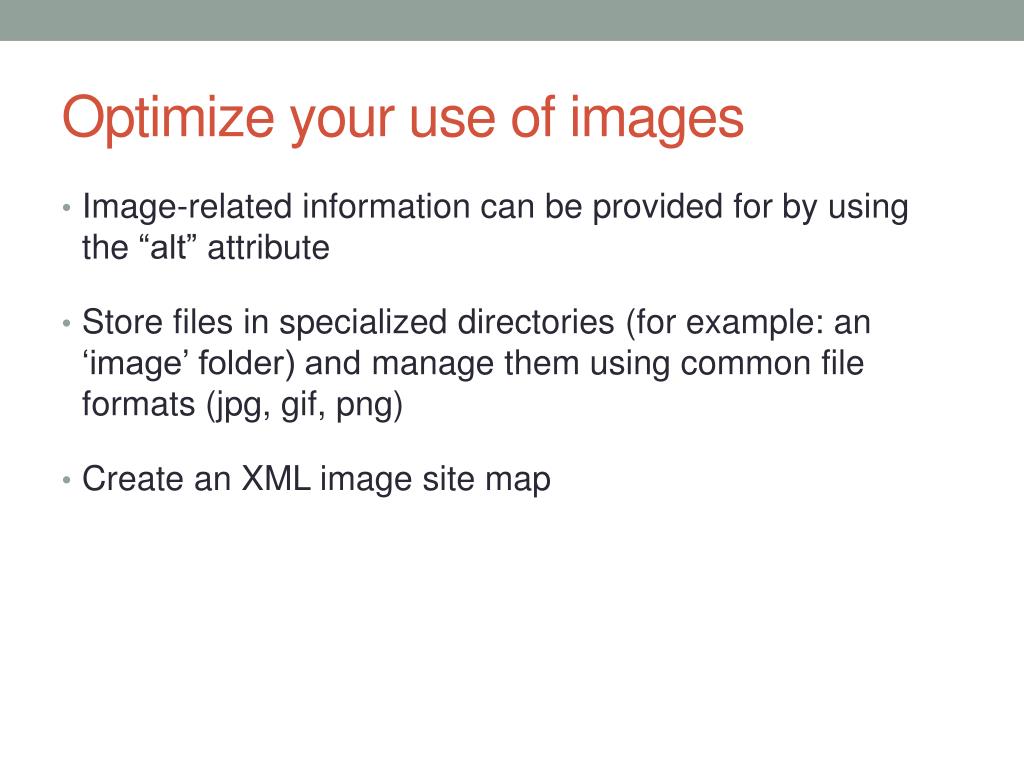 Optimize your use of images

• Image-related information can be provided for by using the “alt” attribute

• Store files in specialized directories (for example: an ‘image’ folder) and manage them using common file formats (jpg, gif, png)

• Create an XML image site map